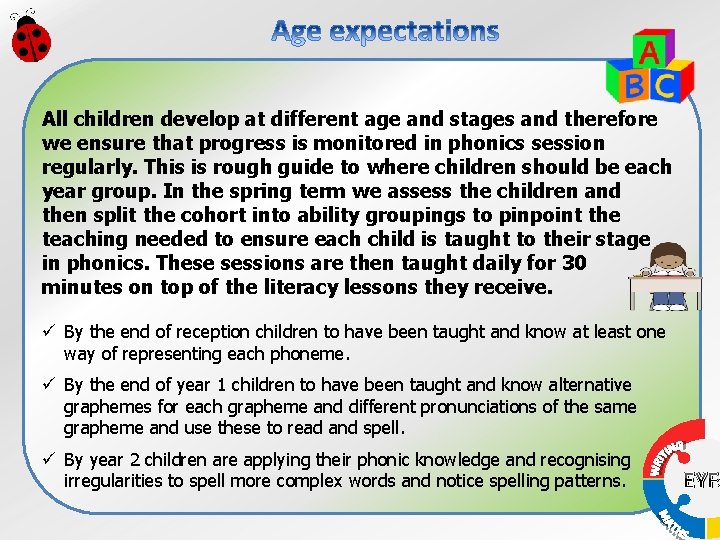 Age expectations

A
B C

All children develop at different age and stages and therefore we ensure that progress is monitored in phonics session regularly. This is rough guide to where children should be each year group. In the spring term we assess the children and then split the cohort into ability groupings to pinpoint the teaching needed to ensure each child is taught to their stage in phonics. These sessions are then taught daily for 30 minutes on top of the literacy lessons they receive.

✓ By the end of reception children to have been taught and know at least one way of representing each phoneme.

✓ By the end of year 1 children to have been taught and know alternative graphemes for each grapheme and different pronunciations of the same grapheme and use these to read and spell.

✓ By year 2 children are applying their phonic knowledge and recognising irregularities to spell more complex words and notice spelling patterns.

WRITING
MATHS
EYF